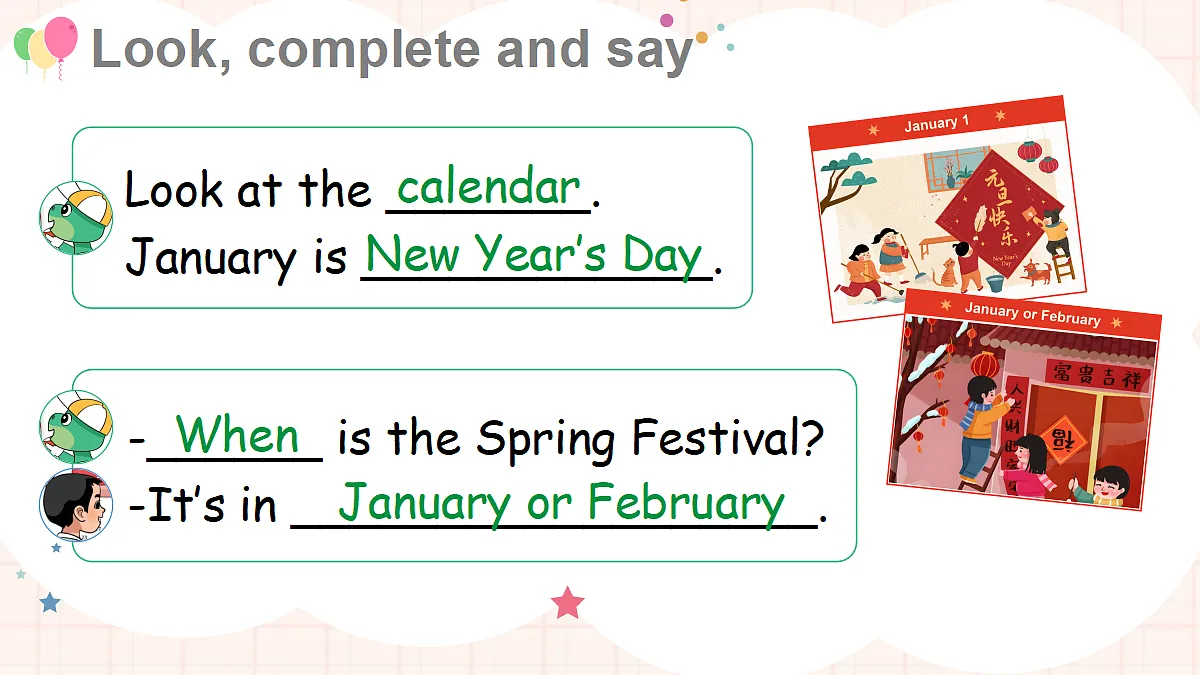 Look, complete and say

Look at the calendar.
January is New Year's Day.

-When is the Spring Festival?
-It's in January or February.

January 1

元旦快乐
New Year's Day

January or February

富贵吉祥

福